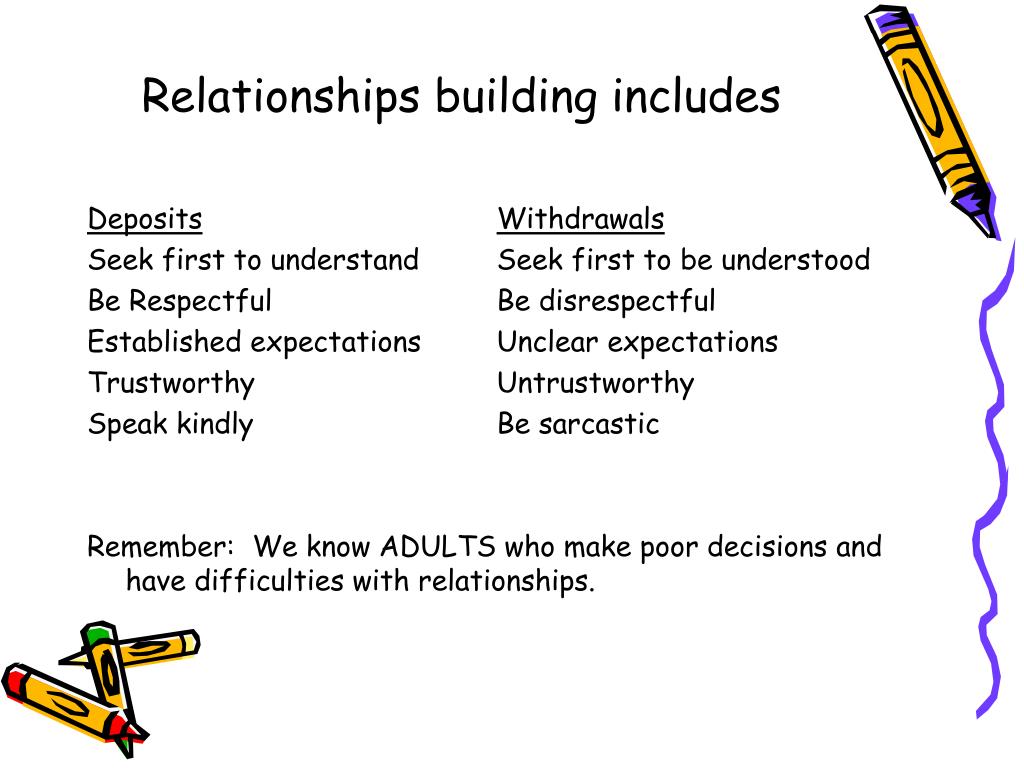 Relationships building includes

Deposits
Seek first to understand
Be Respectful
Established expectations
Trustworthy
Speak kindly

Withdrawals
Seek first to be understood
Be disrespectful
Unclear expectations
Untrustworthy
Be sarcastic

Remember: We know ADULTS who make poor decisions and have difficulties with relationships.